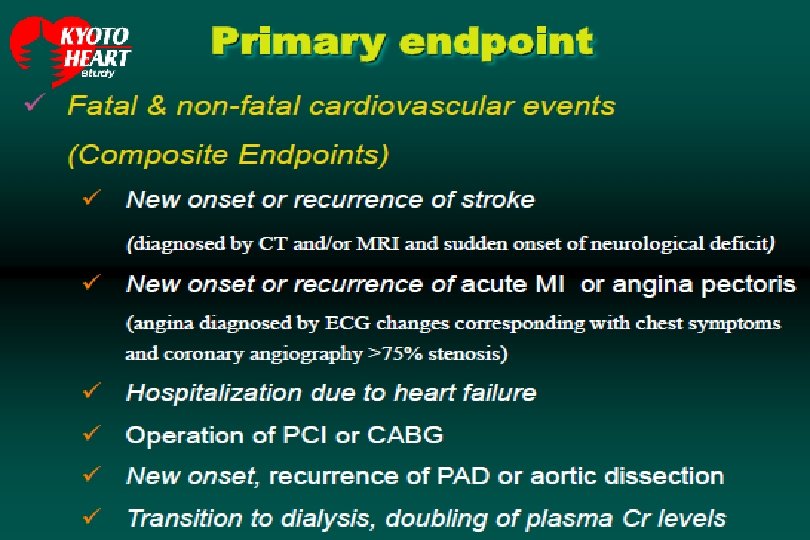 KYOTO HEART Study

Primary endpoint

✓ Fatal & non-fatal cardiovascular events (Composite Endpoints)

✓ New onset or recurrence of stroke (diagnosed by CT and/or MRI and sudden onset of neurological deficit)

✓ New onset or recurrence of acute MI or angina pectoris (angina diagnosed by ECG changes corresponding with chest symptoms and coronary angiography >75% stenosis)

✓ Hospitalization due to heart failure

✓ Operation of PCI or CABG

✓ New onset, recurrence of PAD or aortic dissection

✓ Transition to dialysis, doubling of plasma Cr levels